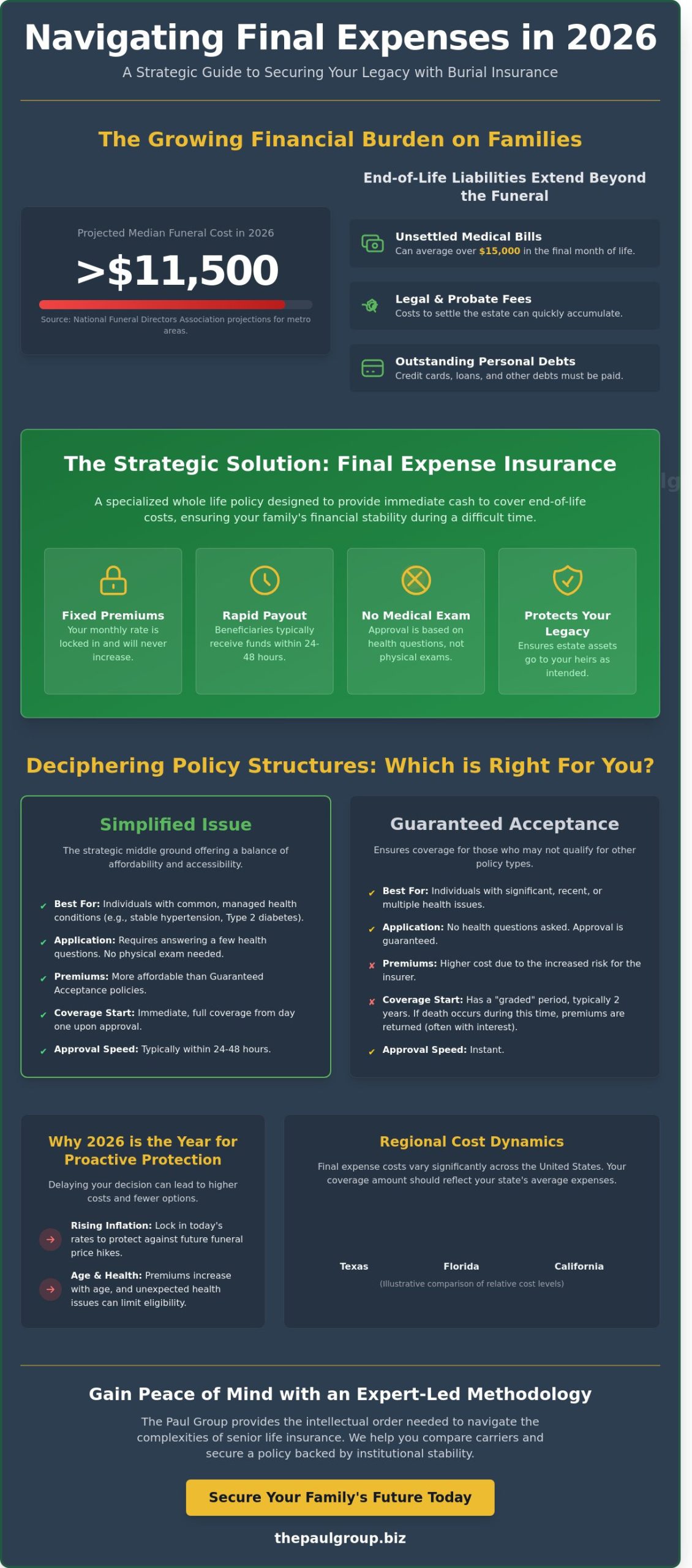 Navigating Final Expenses in 2026

A Strategic Guide to Securing Your Legacy with Burial Insurance

The Growing Financial Burden on Families

Projected Median Funeral Cost in 2026

>$11,500

Source: National Funeral Directors Association projections for metro areas.

End-of-Life Liabilities Extend Beyond the Funeral

Unsettled Medical Bills
Can average over $15,000 in the final month of life.

Legal & Probate Fees
Costs to settle the estate can quickly accumulate.

Outstanding Personal Debts
Credit cards, loans, and other debts must be paid.

The Strategic Solution: Final Expense Insurance

A specialized whole life policy designed to provide immediate cash to cover end-of-life costs, ensuring your family's financial stability during a difficult time.

Fixed Premiums
Your monthly rate is locked in and will never increase.

Rapid Payout
Beneficiaries typically receive funds within 24-48 hours.

No Medical Exam
Approval is based on health questions, not physical exams.

Protects Your Legacy
Ensures estate assets go to your heirs as intended.

Deciphering Policy Structures: Which is Right For You?

Simplified Issue

The strategic middle ground offering a balance of affordability and accessibility.

✔ Best For: Individuals with common, managed health conditions (e.g., stable hypertension, Type 2 diabetes).

✔ Application: Requires answering a few health questions. No physical exam needed.

✔ Premiums: More affordable than Guaranteed Acceptance policies.

✔ Coverage Start: Immediate, full coverage from day one upon approval.

✔ Approval Speed: Typically within 24-48 hours.

Guaranteed Acceptance

Ensures coverage for those who may not qualify for other policy types.

✔ Best For: Individuals with significant, recent, or multiple health issues.

✔ Application: No health questions asked. Approval is guaranteed.

✘ Premiums: Higher cost due to the increased risk for the insurer.

✘ Coverage Start: Has a "graded" period, typically 2 years. If death occurs during this time, premiums are returned (often with interest).

✔ Approval Speed: Instant.

Why 2026 is the Year for Proactive Protection

Delaying your decision can lead to higher costs and fewer options.

Rising Inflation: Lock in today's rates to protect against future funeral price hikes.

Age & Health: Premiums increase with age, and unexpected health issues can limit eligibility.

Regional Cost Dynamics

Final expense costs vary significantly across the United States. Your coverage amount should reflect your state's average expenses.

Texas Florida California

(Illustrative comparison of relative cost levels)

Gain Peace of Mind with an Expert-Led Methodology

The Paul Group provides the intellectual order needed to navigate the complexities of senior life insurance. We help you compare carriers and secure a policy backed by institutional stability.

Secure Your Family's Future Today

thepaulgroup.biz